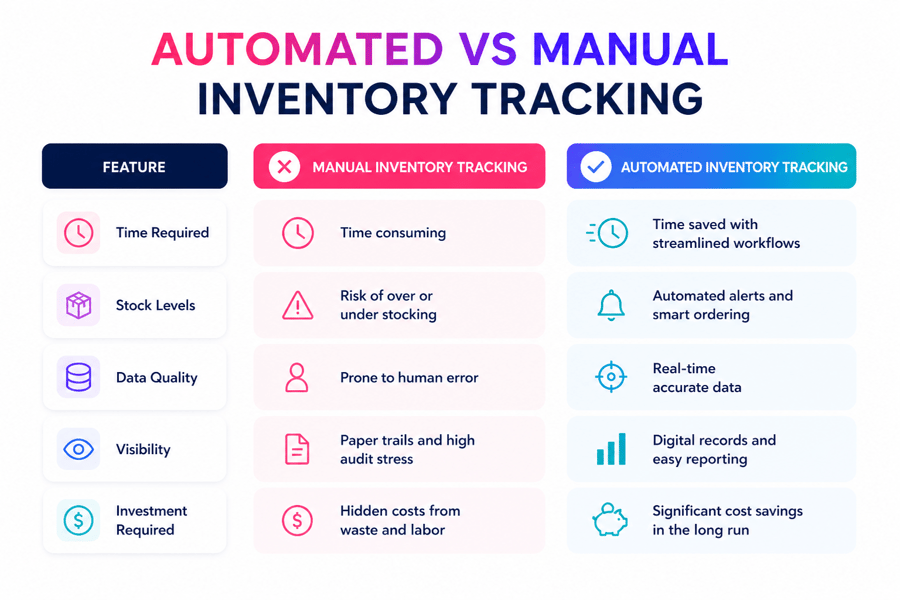 AUTOMATED VS MANUAL INVENTORY TRACKING

| FEATURE | MANUAL INVENTORY TRACKING | AUTOMATED INVENTORY TRACKING |
|---|---|---|
| Time Required | Time consuming | Time saved with streamlined workflows |
| Stock Levels | Risk of over or under stocking | Automated alerts and smart ordering |
| Data Quality | Prone to human error | Real-time accurate data |
| Visibility | Paper trails and high audit stress | Digital records and easy reporting |
| Investment Required | Hidden costs from waste and labor | Significant cost savings in the long run |